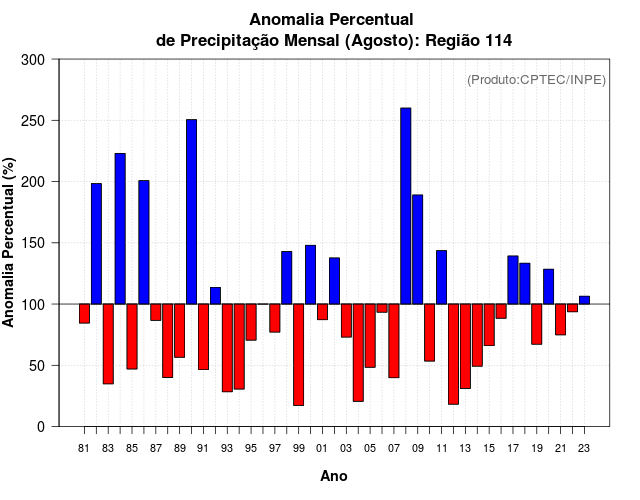 Anomalia Percentual
de Precipitação Mensal (Agosto): Região 114

(Produto:CPTEC/INPE)

Anomalia Percentual (%)

300
250
200
150
100
50
0

81 83 85 87 89 91 93 95 97 99 01 03 05 07 09 11 13 15 17 19 21 23

Ano